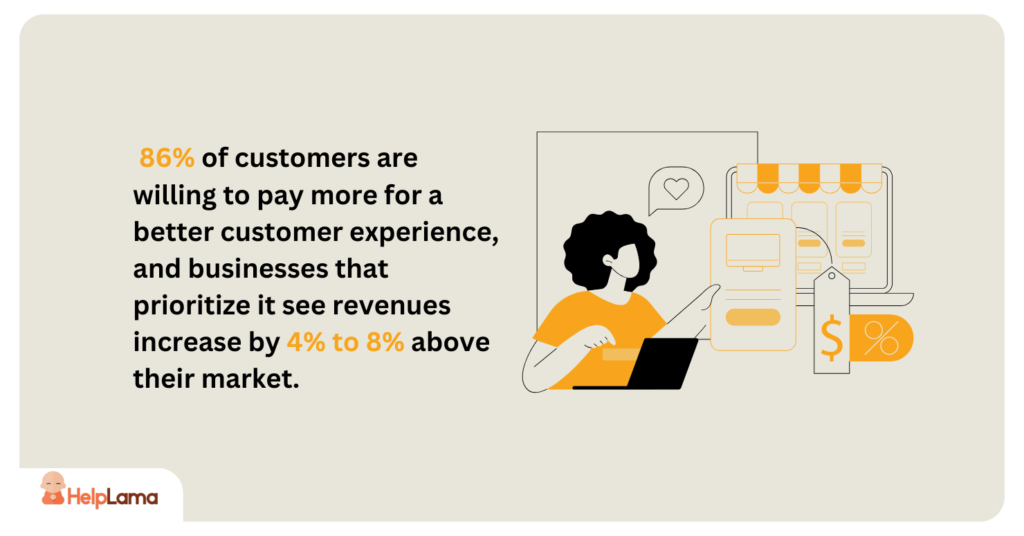 86% of customers are willing to pay more for a better customer experience, and businesses that prioritize it see revenues increase by 4% to 8% above their market.

$ %

HelpLama